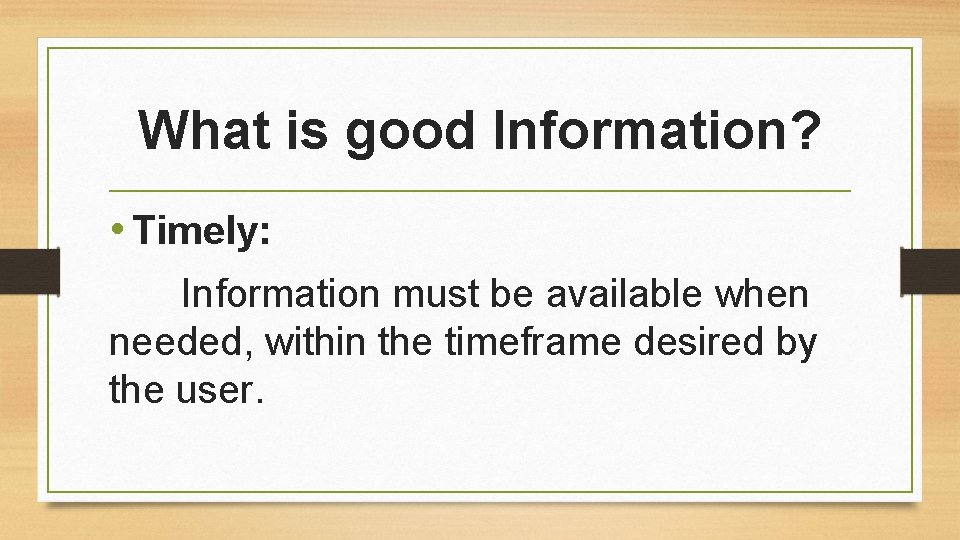 What is good Information?

• Timely:

Information must be available when needed, within the timeframe desired by the user.